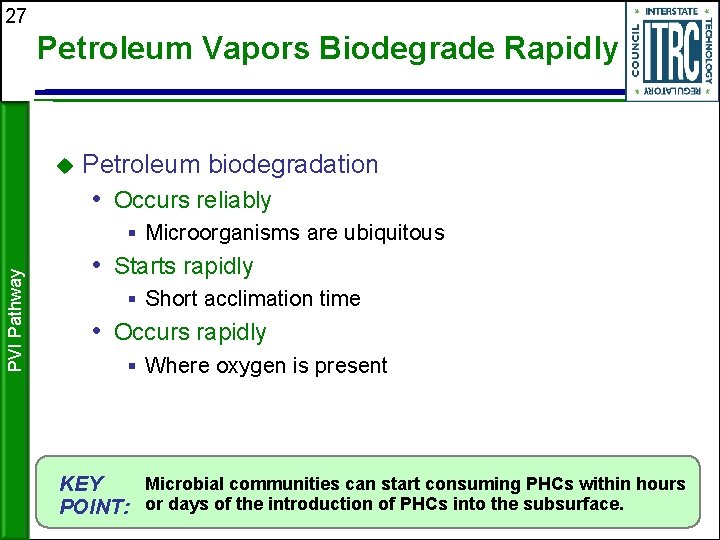 27

Petroleum Vapors Biodegrade Rapidly

INTERSTATE TECHNOLOGY REGULATORY COUNCIL ITRC

PVI Pathway

Petroleum biodegradation
• Occurs reliably
▪ Microorganisms are ubiquitous
• Starts rapidly
▪ Short acclimation time
• Occurs rapidly
▪ Where oxygen is present

KEY POINT: Microbial communities can start consuming PHCs within hours or days of the introduction of PHCs into the subsurface.